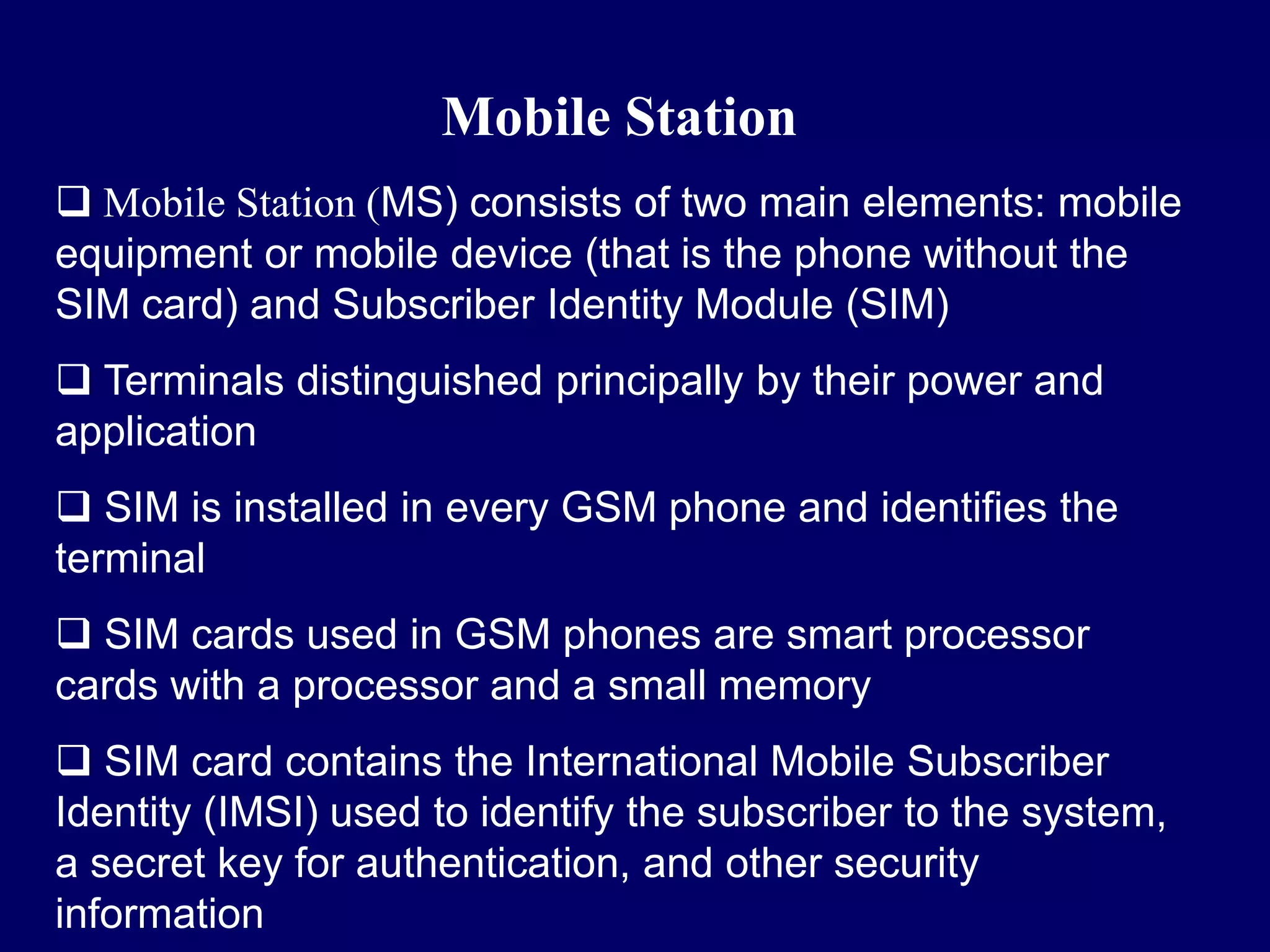 Mobile Station

❑ Mobile Station (MS) consists of two main elements: mobile equipment or mobile device (that is the phone without the SIM card) and Subscriber Identity Module (SIM)

❑ Terminals distinguished principally by their power and application

❑ SIM is installed in every GSM phone and identifies the terminal

❑ SIM cards used in GSM phones are smart processor cards with a processor and a small memory

❑ SIM card contains the International Mobile Subscriber Identity (IMSI) used to identify the subscriber to the system, a secret key for authentication, and other security information